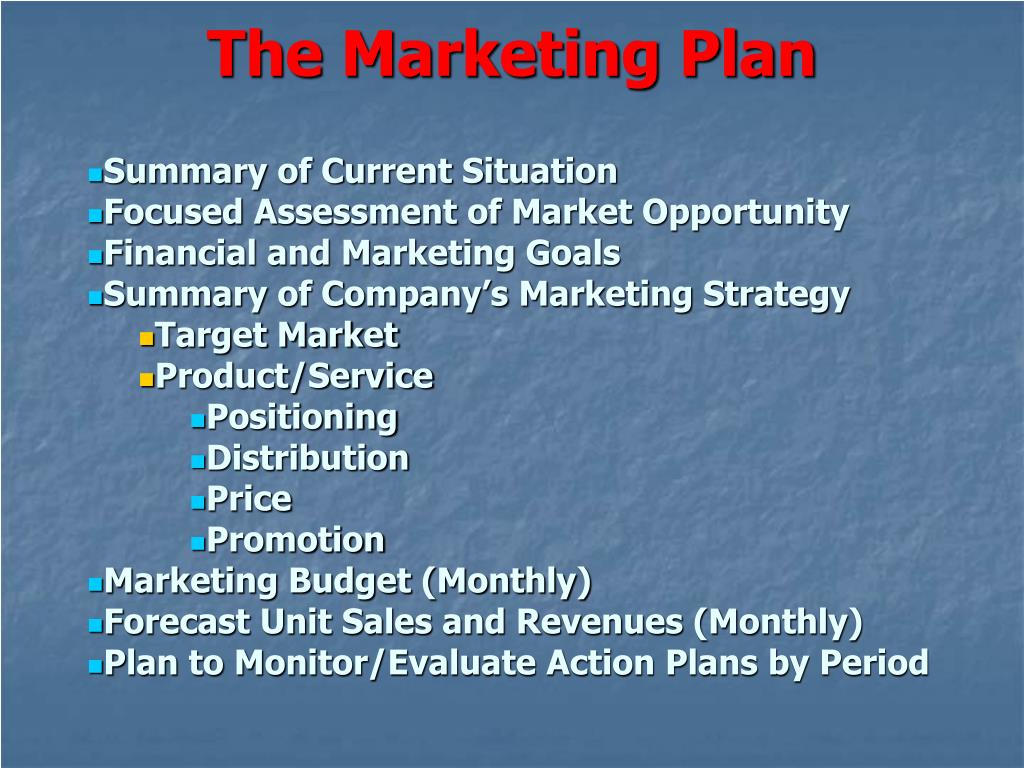 The Marketing Plan

- Summary of Current Situation
- Focused Assessment of Market Opportunity
- Financial and Marketing Goals
- Summary of Company’s Marketing Strategy
  - Target Market
  - Product/Service
    - Positioning
    - Distribution
    - Price
    - Promotion
- Marketing Budget (Monthly)
- Forecast Unit Sales and Revenues (Monthly)
- Plan to Monitor/Evaluate Action Plans by Period